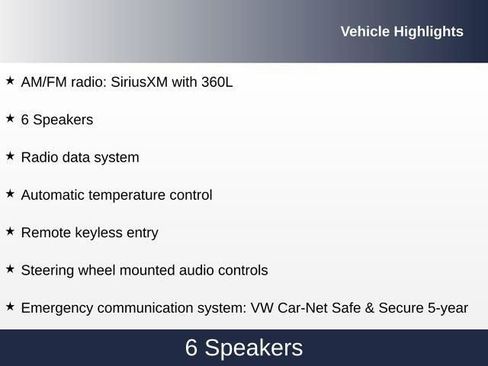 Vehicle Highlights

★ AM/FM radio: SiriusXM with 360L

★ 6 Speakers

★ Radio data system

★ Automatic temperature control

★ Remote keyless entry

★ Steering wheel mounted audio controls

★ Emergency communication system: VW Car-Net Safe & Secure 5-year

6 Speakers